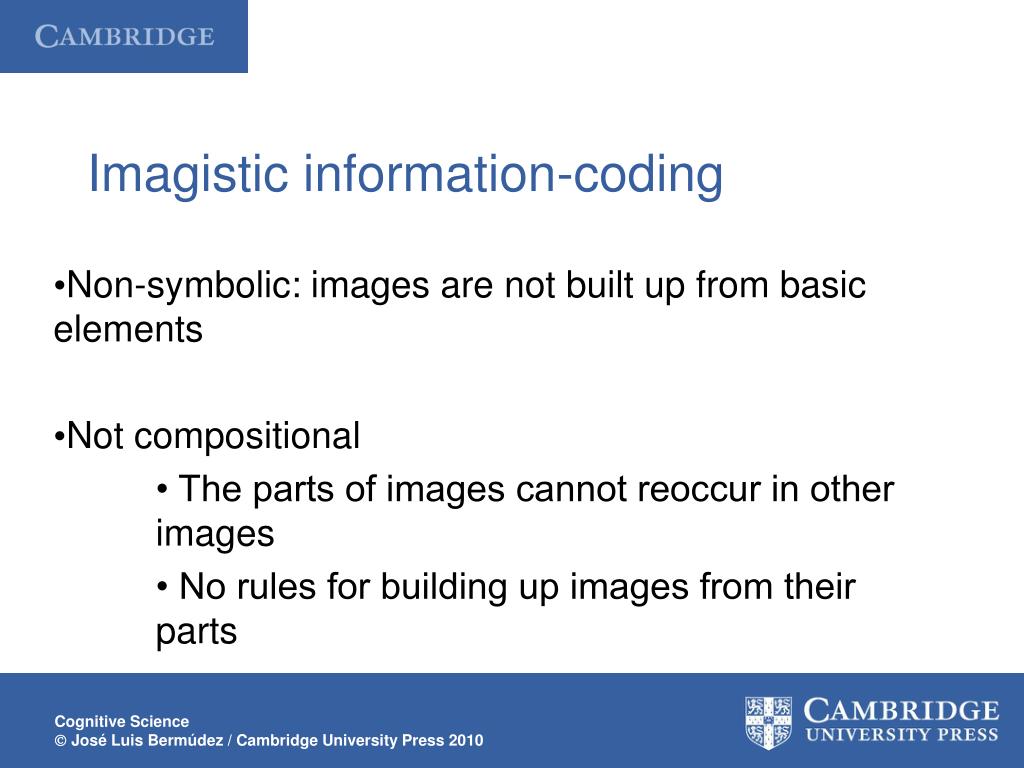 CAMBRIDGE

Imagistic information-coding

•Non-symbolic: images are not built up from basic elements

•Not compositional

• The parts of images cannot reoccur in other images

• No rules for building up images from their parts

Cognitive Science
© José Luis Bermúdez / Cambridge University Press 2010

CAMBRIDGE UNIVERSITY PRESS